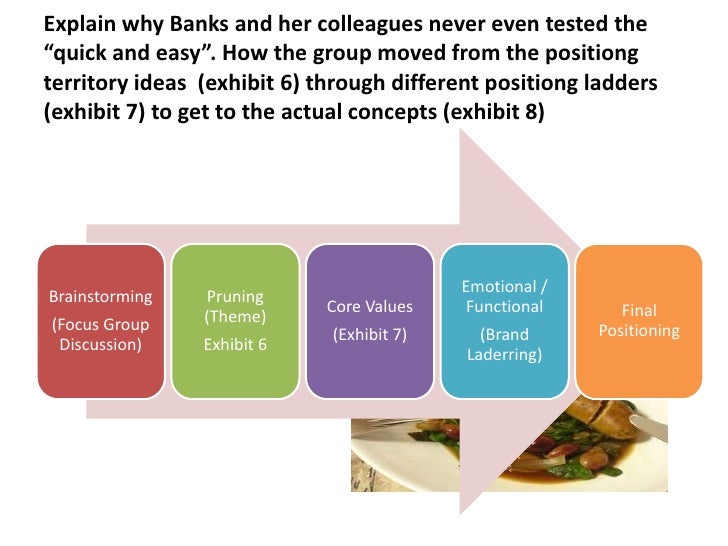 Explain why Banks and her colleagues never even tested the "quick and easy". How the group moved from the positiong territory ideas (exhibit 6) through different positiong ladders (exhibit 7) to get to the actual concepts (exhibit 8)

Brainstorming

(Focus Group Discussion)

Pruning (Theme)

Exhibit 6

Core Values

(Exhibit 7)

Emotional / Functional

(Brand Laderring)

Final Positioning